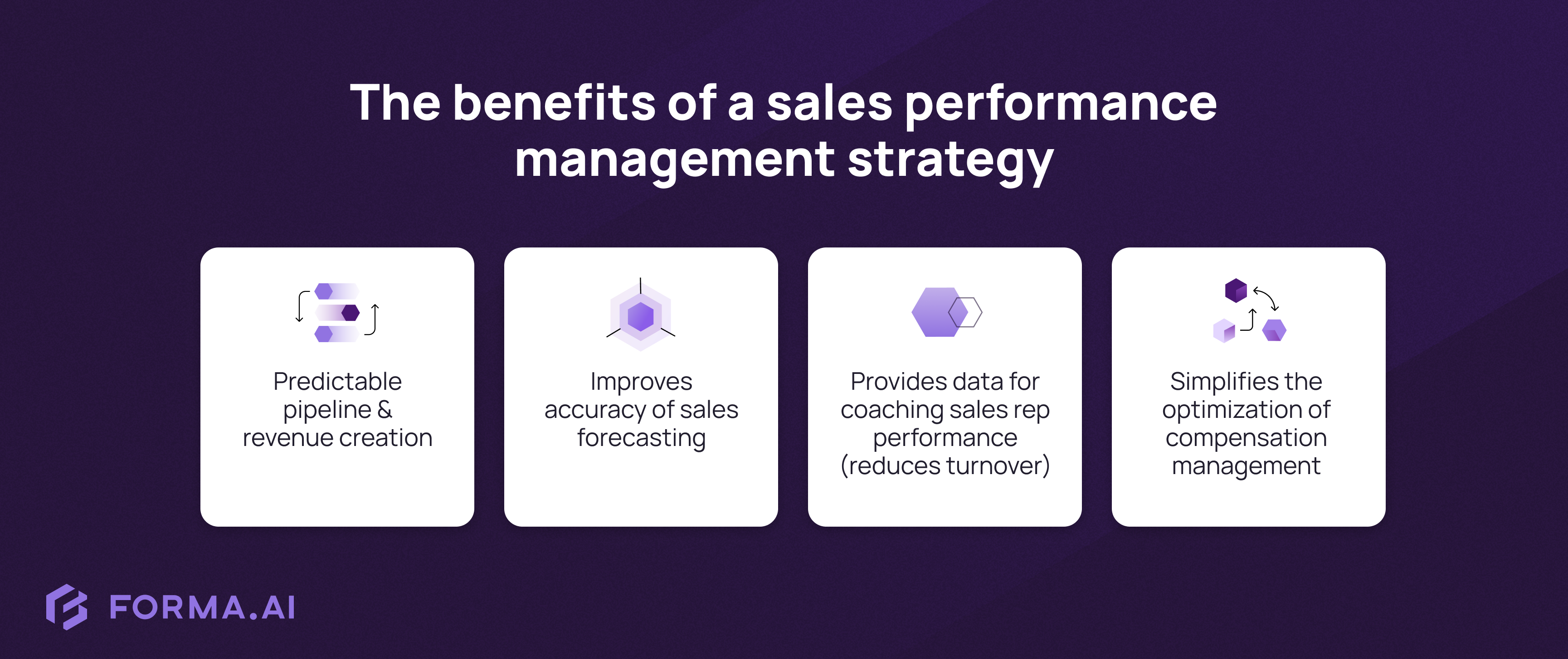 The benefits of a sales performance management strategy

Predictable pipeline & revenue creation

Improves accuracy of sales forecasting

Provides data for coaching sales rep performance (reduces turnover)

Simplifies the optimization of compensation management

FORMA.AI